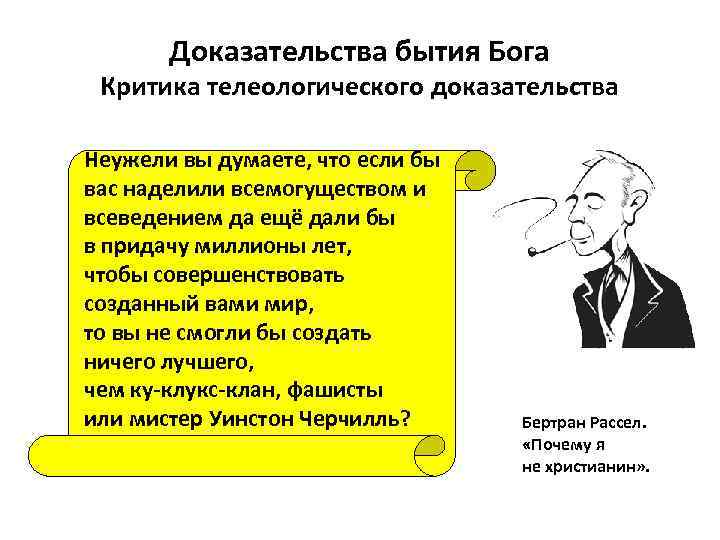 Доказательства бытия Бога
Критика телеологического доказательства

Неужели вы думаете, что если бы вас наделили всемогуществом и всеведением да ещё дали бы в придачу миллионы лет, чтобы совершенствовать созданный вами мир, то вы не смогли бы создать ничего лучшего, чем ку-клукс-клан, фашисты или мистер Уинстон Черчилль?

Бертран Рассел.
«Почему я не христианин».